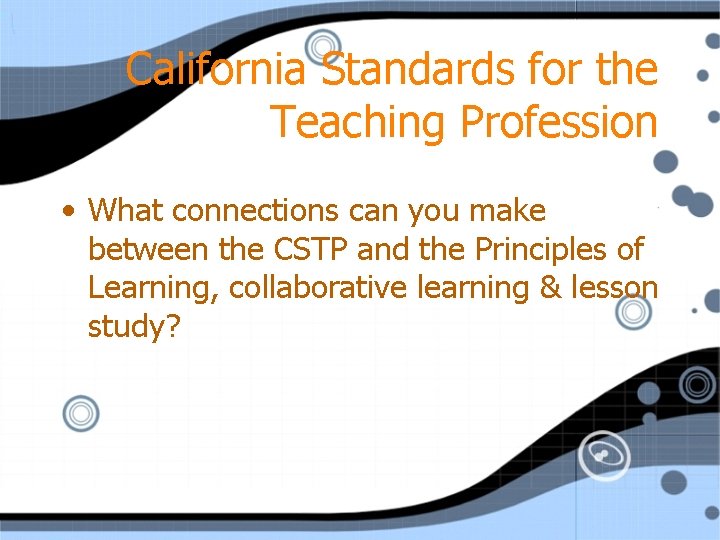 California Standards for the Teaching Profession

• What connections can you make between the CSTP and the Principles of Learning, collaborative learning & lesson study?